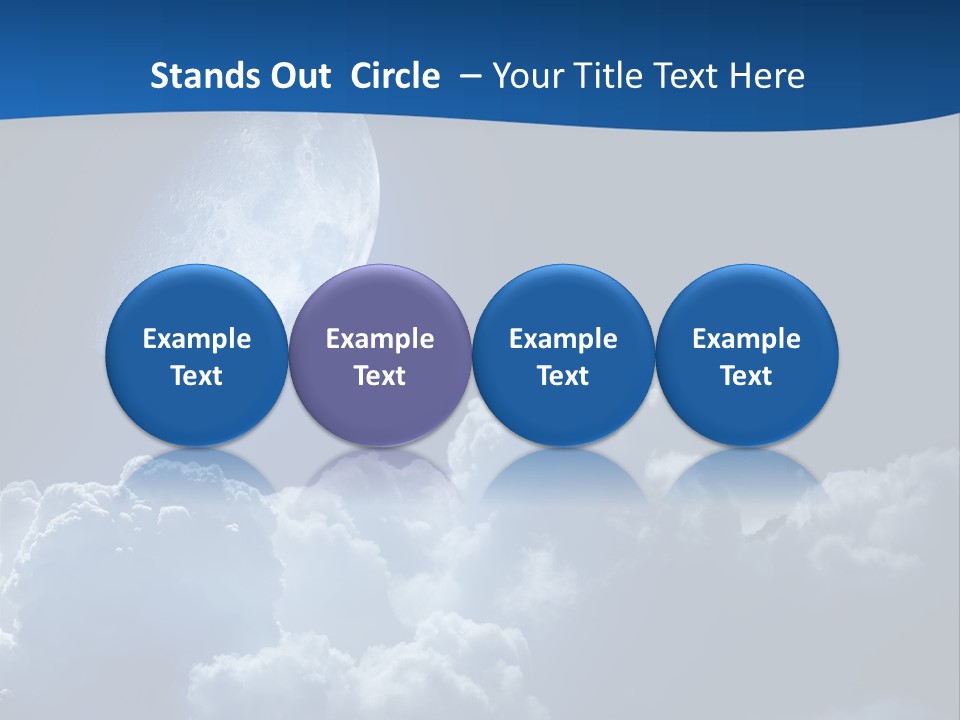 Stands Out Circle – Your Title Text Here

Example Text

Example Text

Example Text

Example Text